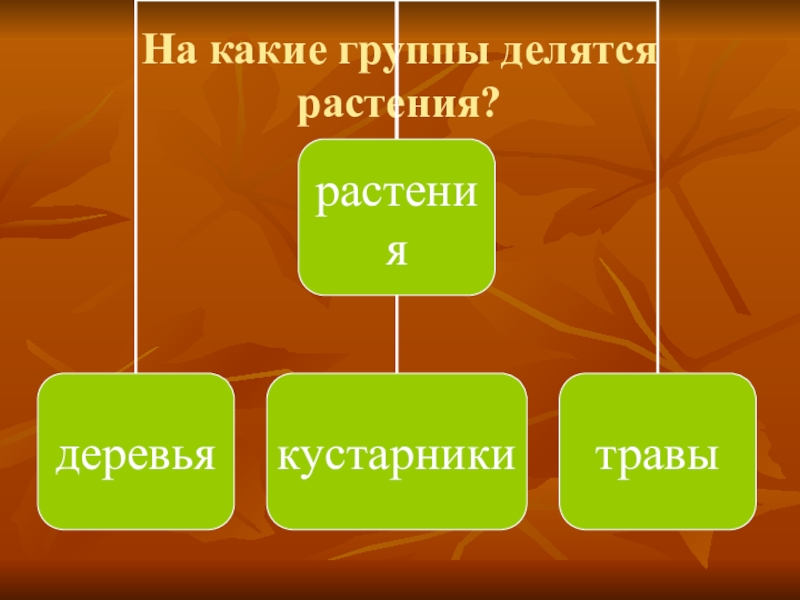 На какие группы делятся растения?

растения

деревья

кустарники

травы